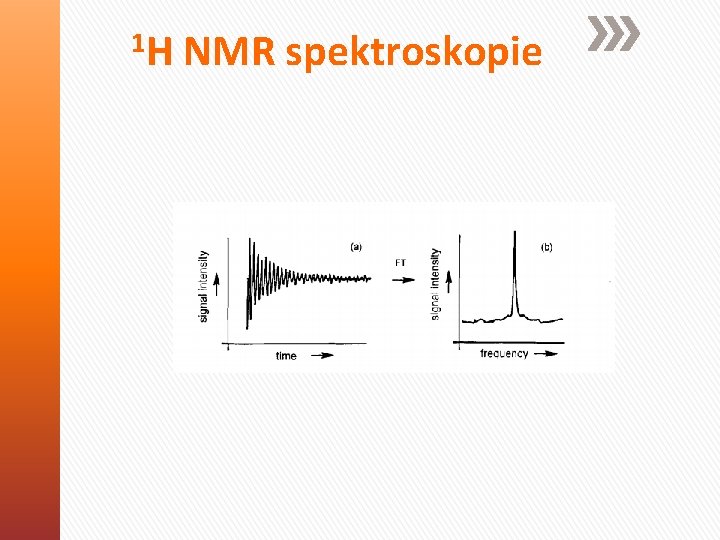 $^1$H NMR spektroskopie

signal intensity

(a)

time

FT

signal intensity

(b)

frequency